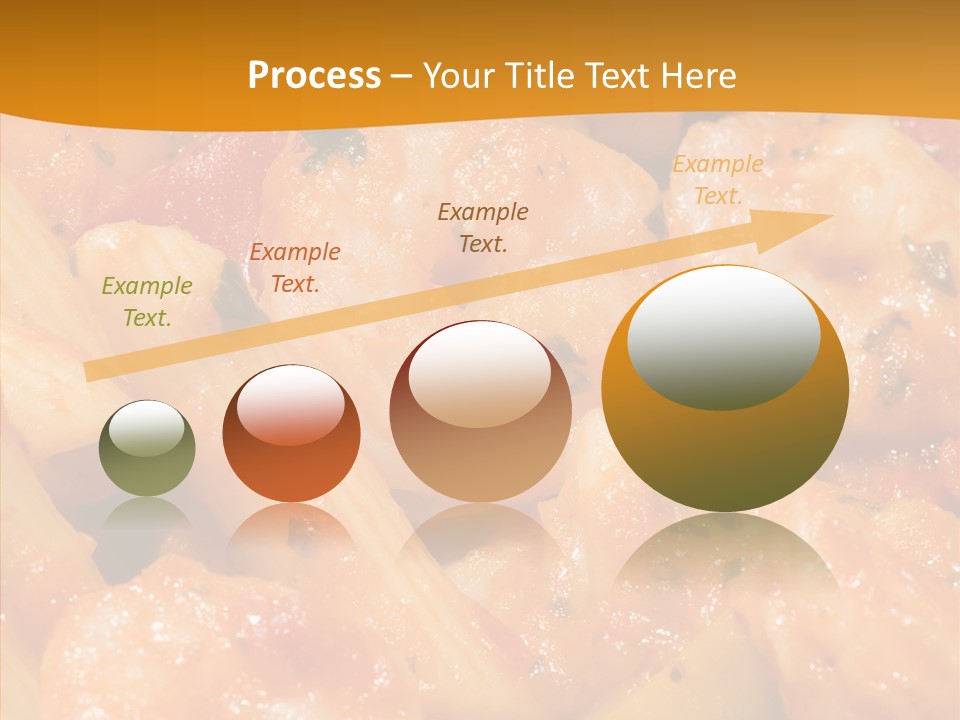 Process – Your Title Text Here

Example Text.

Example Text.

Example Text.

Example Text.